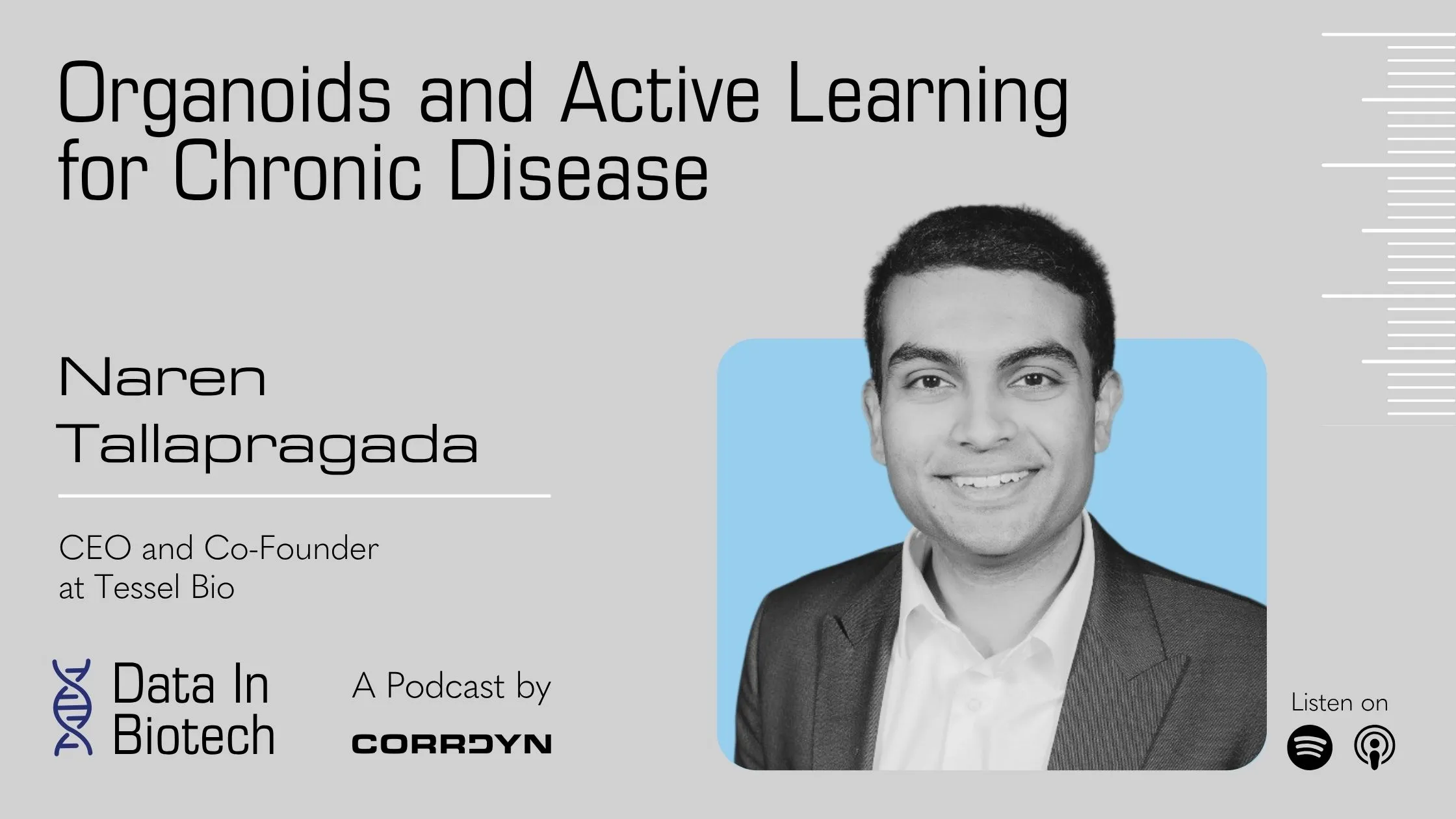 Organoids and Active Learning for Chronic Disease

Naren Tallapragada

CEO and Co-Founder at Tessel Bio

Data In Biotech

A Podcast by

CORRDYN

Listen on